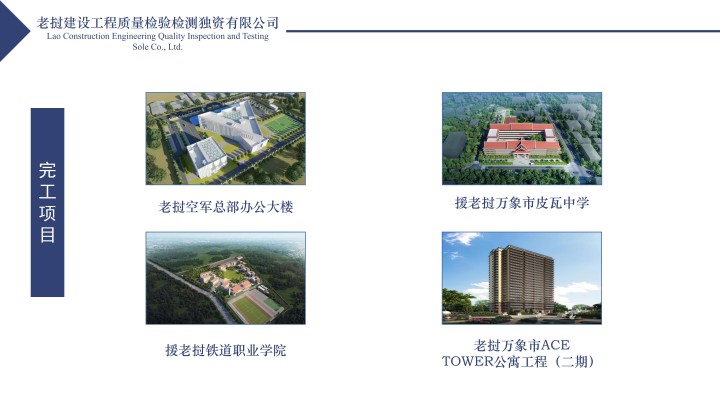 老挝建设工程质量检验检测独资有限公司
Lao Construction Engineering Quality Inspection and Testing Sole Co., Ltd.

完工项目

老挝空军总部办公大楼

援老挝万象市皮瓦中学

援老挝铁道职业学院

老挝万象市ACE TOWER公寓工程（二期）